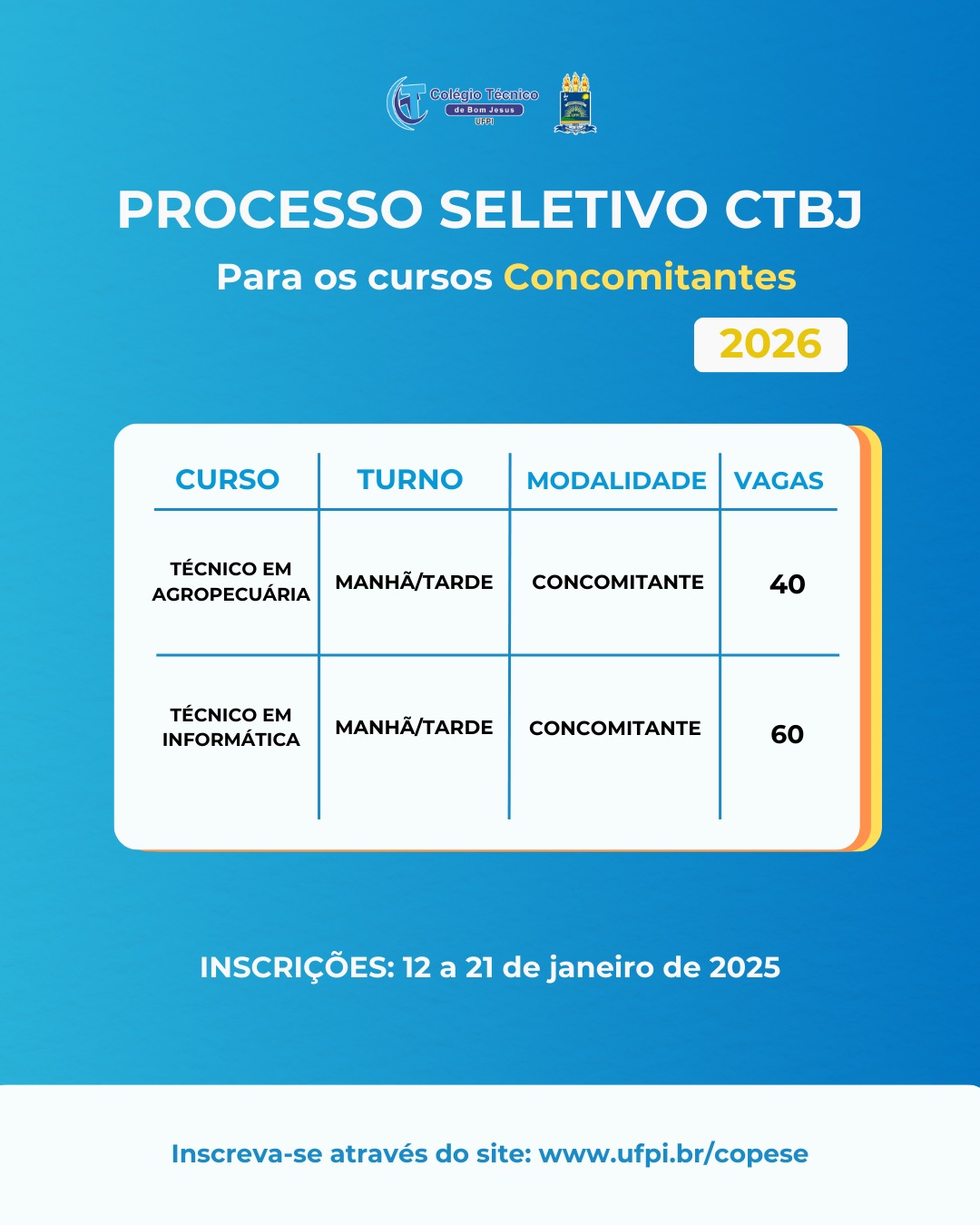 Colégio Técnico
de Bom Jesus
UFPI

PROCESSO SELETIVO CTBJ

Para os cursos Concomitantes

2026

| CURSO | TURNO | MODALIDADE | VAGAS |
|---|---|---|---|
| TÉCNICO EM AGROPECUÁRIA | MANHÃ/TARDE | CONCOMITANTE | 40 |
| TÉCNICO EM INFORMÁTICA | MANHÃ/TARDE | CONCOMITANTE | 60 |

INSCRIÇÕES: 12 a 21 de janeiro de 2025

Inscreva-se através do site: www.ufpi.br/copese